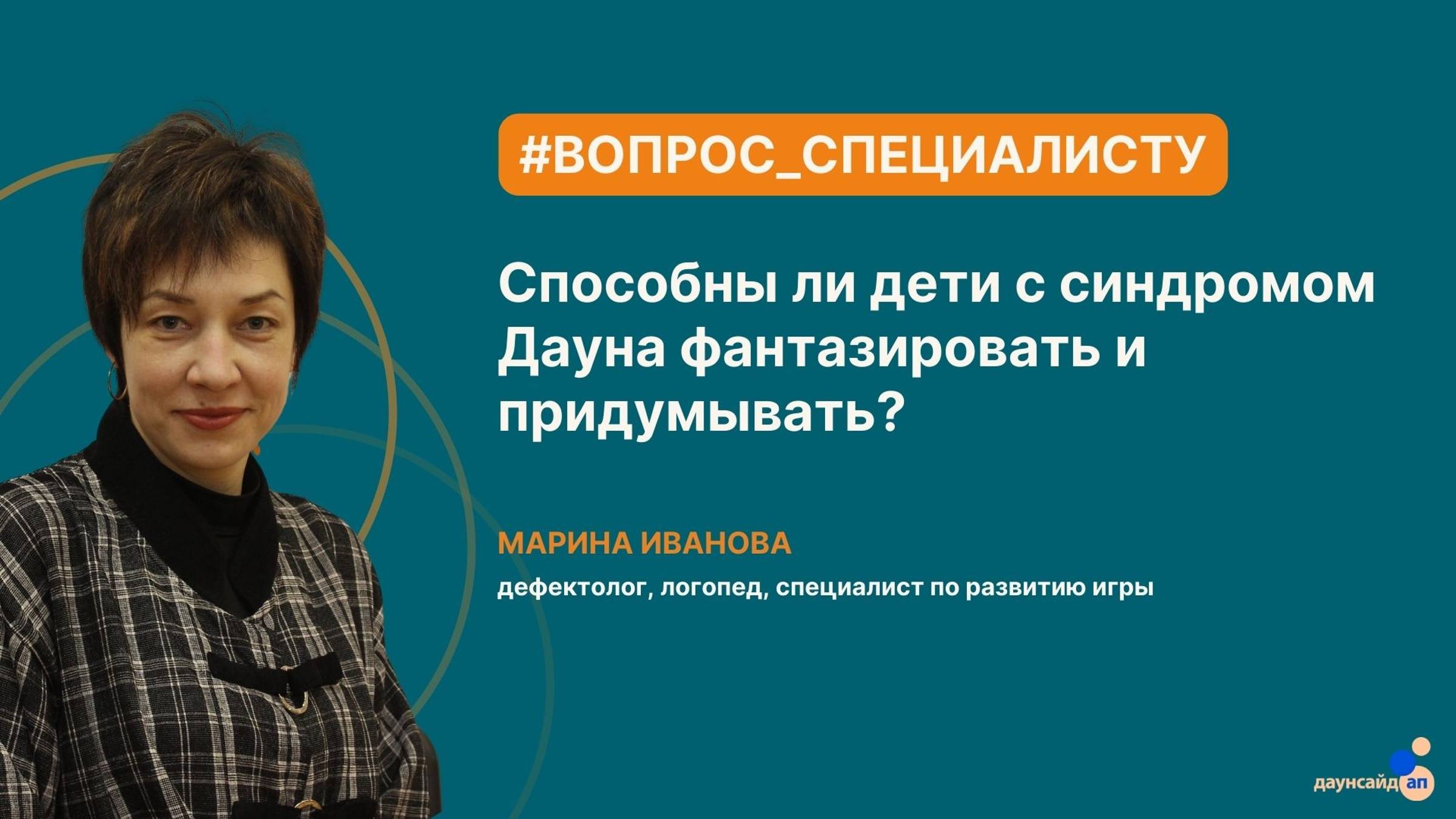 #ВОПРОС_СПЕЦИАЛИСТУ

Способны ли дети с синдромом Дауна фантазировать и придумывать?

МАРИНА ИВАНОВА

дефектолог, логопед, специалист по развитию игры

даунсайд ап